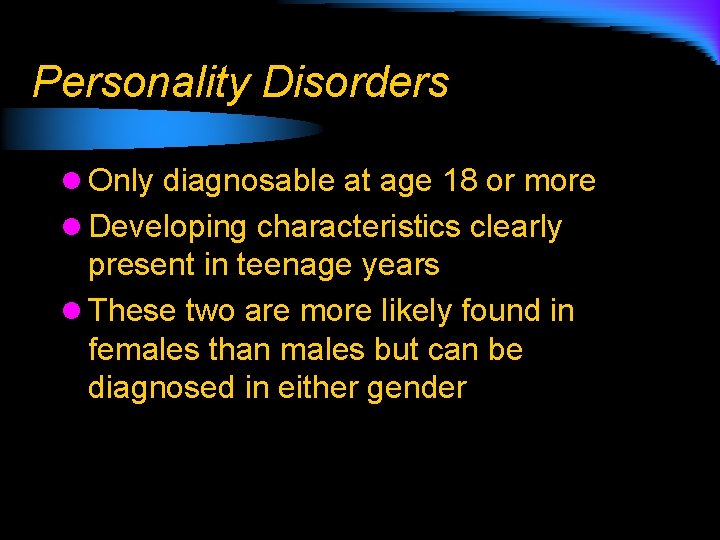 Personality Disorders

- Only diagnosable at age 18 or more
- Developing characteristics clearly present in teenage years
- These two are more likely found in females than males but can be diagnosed in either gender